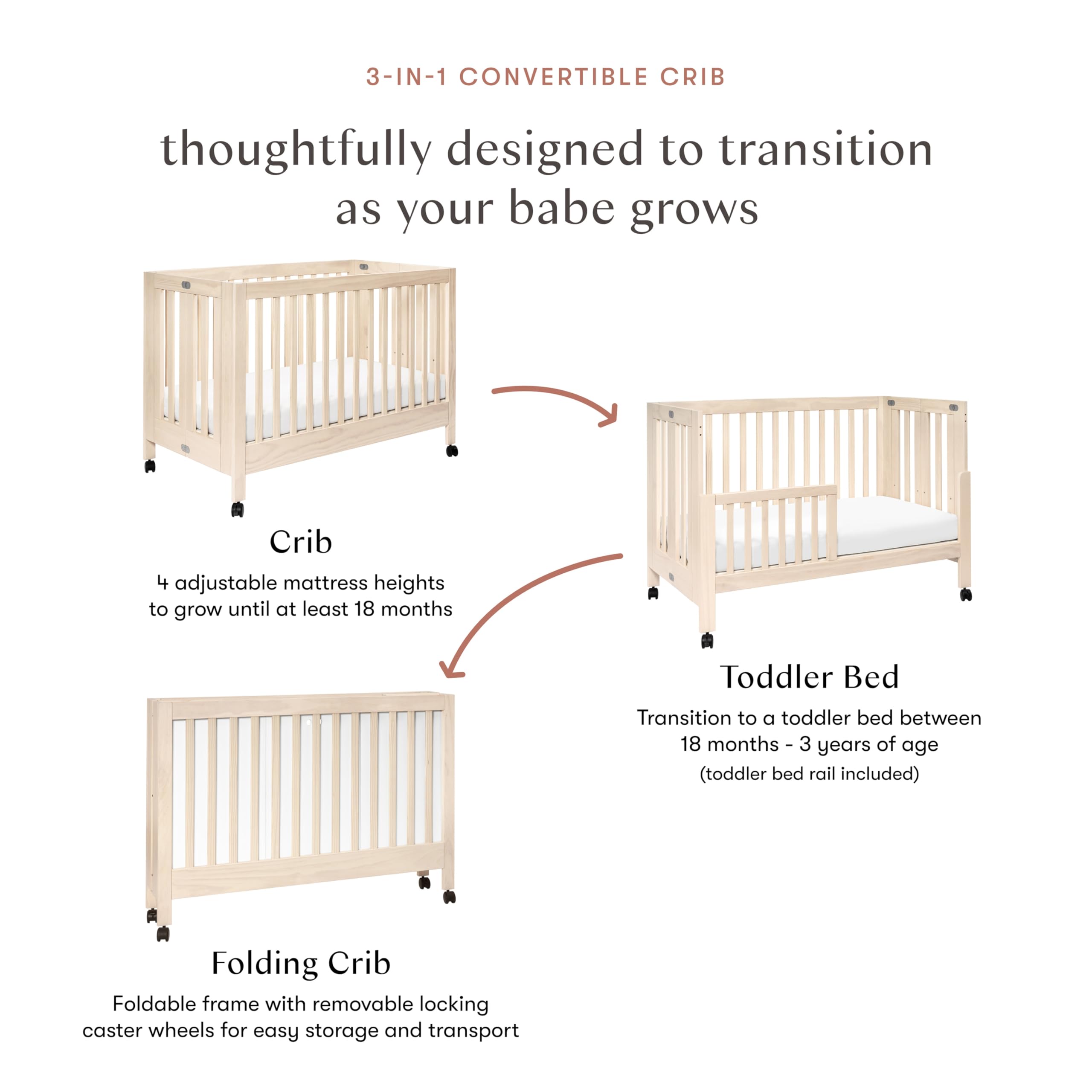 3-IN-1 CONVERTIBLE CRIB

thoughtfully designed to transition as your babe grows

Crib
4 adjustable mattress heights to grow until at least 18 months

Toddler Bed
Transition to a toddler bed between 18 months - 3 years of age
(toddler bed rail included)

Folding Crib
Foldable frame with removable locking caster wheels for easy storage and transport